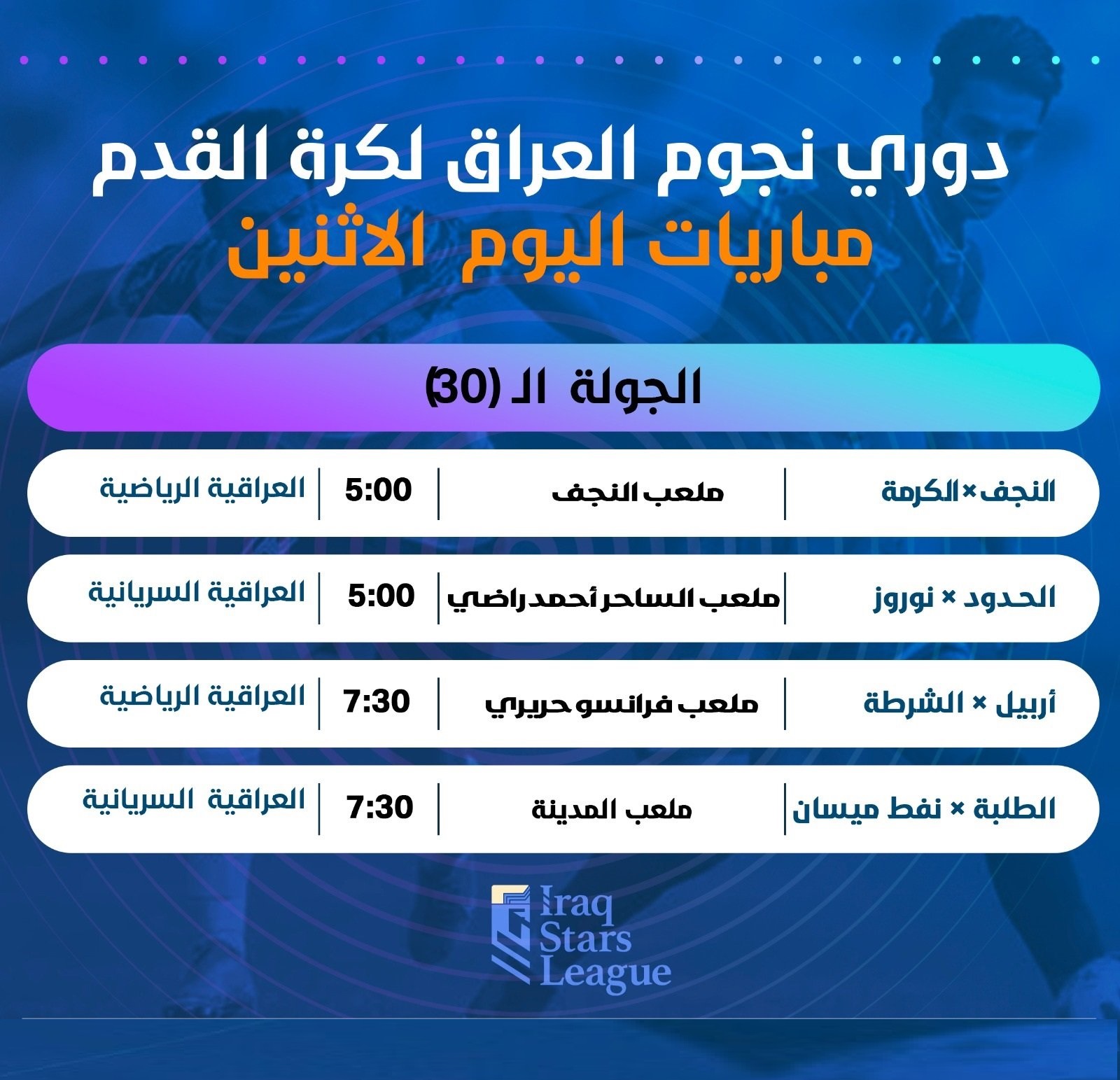 دوري نجوم العراق لكرة القدم
مباريات اليوم الاثنين

الجولة الـ (30)

| النجف × الكرمة | ملعب النجف | 5:00 | العراقية الرياضية |
|---|---|---|---|
| الحدود × نوروز | ملعب الساحر أحمد راضي | 5:00 | العراقية السريانية |
| أربيل × الشرطة | ملعب فرانسو حريري | 7:30 | العراقية الرياضية |
| الطلبة × نفط ميسان | ملعب المدينة | 7:30 | العراقية السريانية |

Iraq Stars League